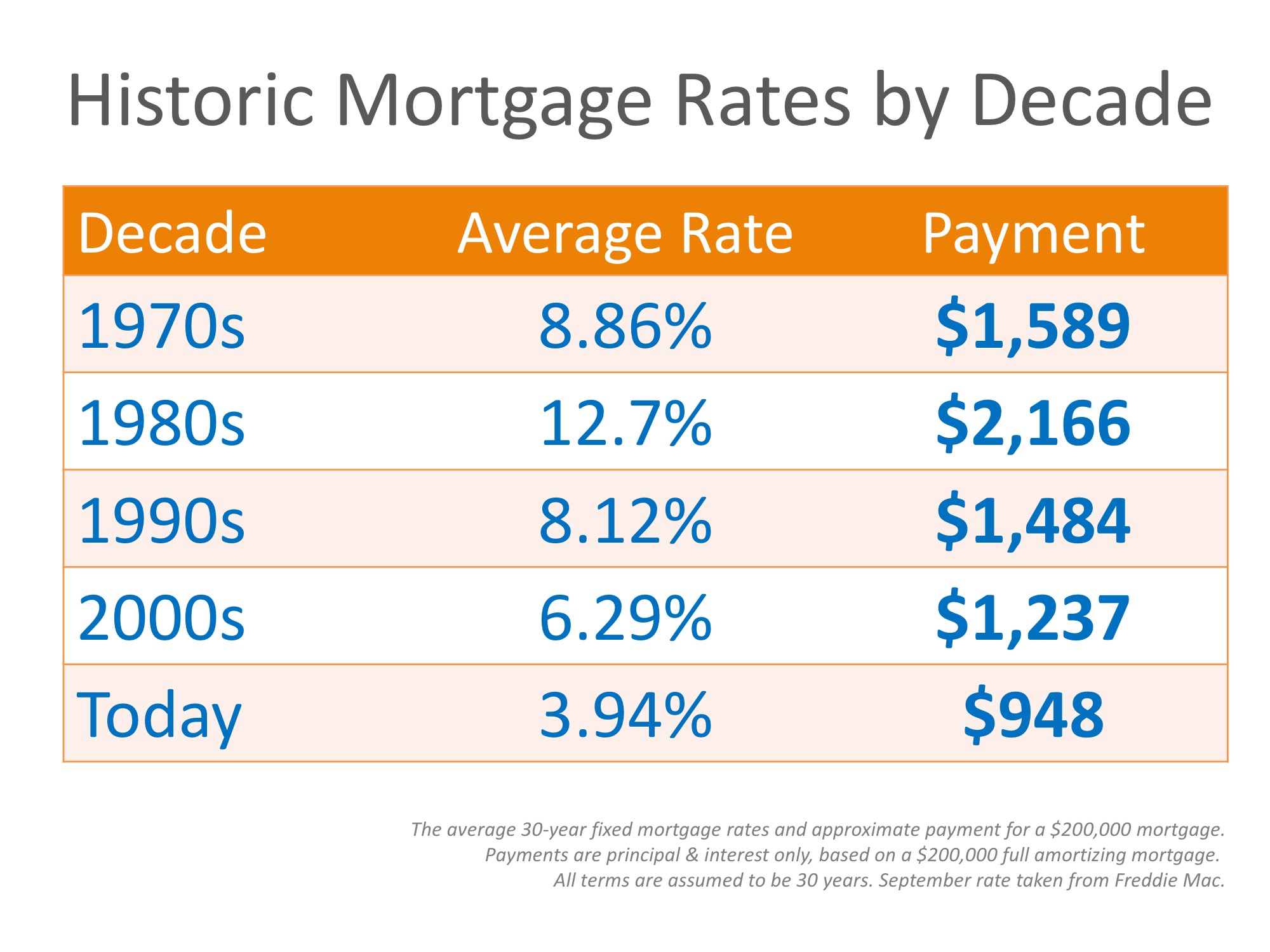 Historic Mortgage Rates by Decade

| Decade | Average Rate | Payment |
|---|---|---|
| 1970s | 8.86% | \$1,589 |
| 1980s | 12.7% | \$2,166 |
| 1990s | 8.12% | \$1,484 |
| 2000s | 6.29% | \$1,237 |
| Today | 3.94% | \$948 |

The average 30-year fixed mortgage rates and approximate payment for a \$200,000 mortgage. Payments are principal & interest only, based on a \$200,000 full amortizing mortgage. All terms are assumed to be 30 years. September rate taken from Freddie Mac.